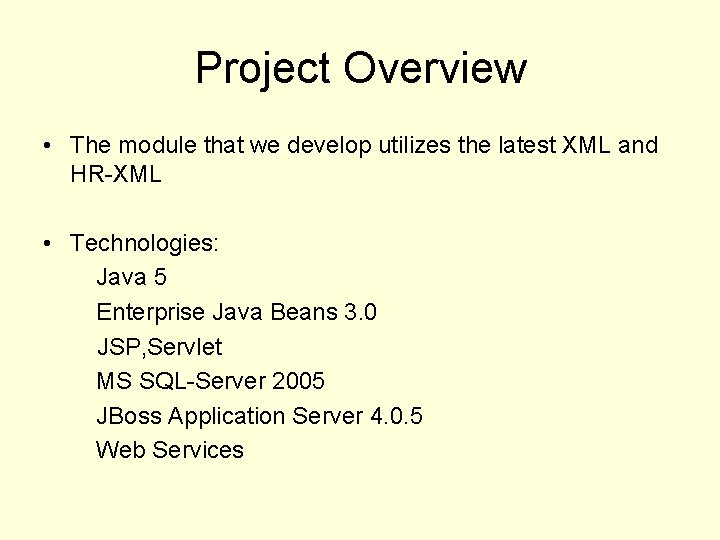 Project Overview

• The module that we develop utilizes the latest XML and HR-XML

• Technologies:
Java 5
Enterprise Java Beans 3.0
JSP,Servlet
MS SQL-Server 2005
JBoss Application Server 4.0.5
Web Services